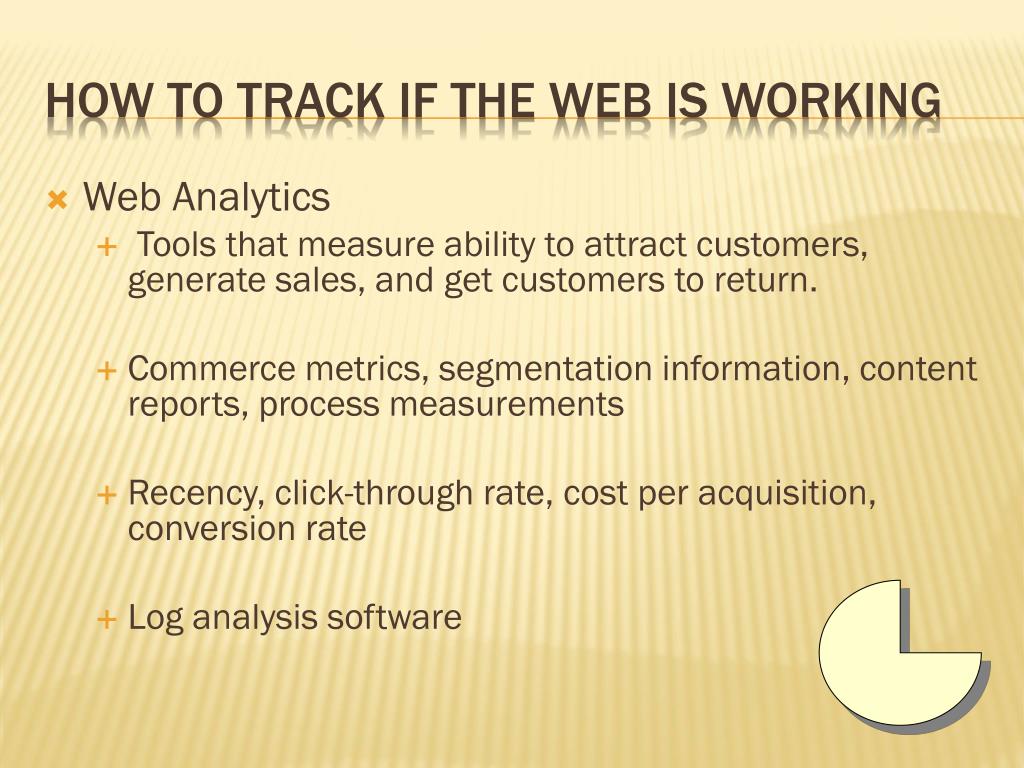 HOW TO TRACK IF THE WEB IS WORKING

Web Analytics

Tools that measure ability to attract customers, generate sales, and get customers to return.

Commerce metrics, segmentation information, content reports, process measurements

Recency, click-through rate, cost per acquisition, conversion rate

Log analysis software